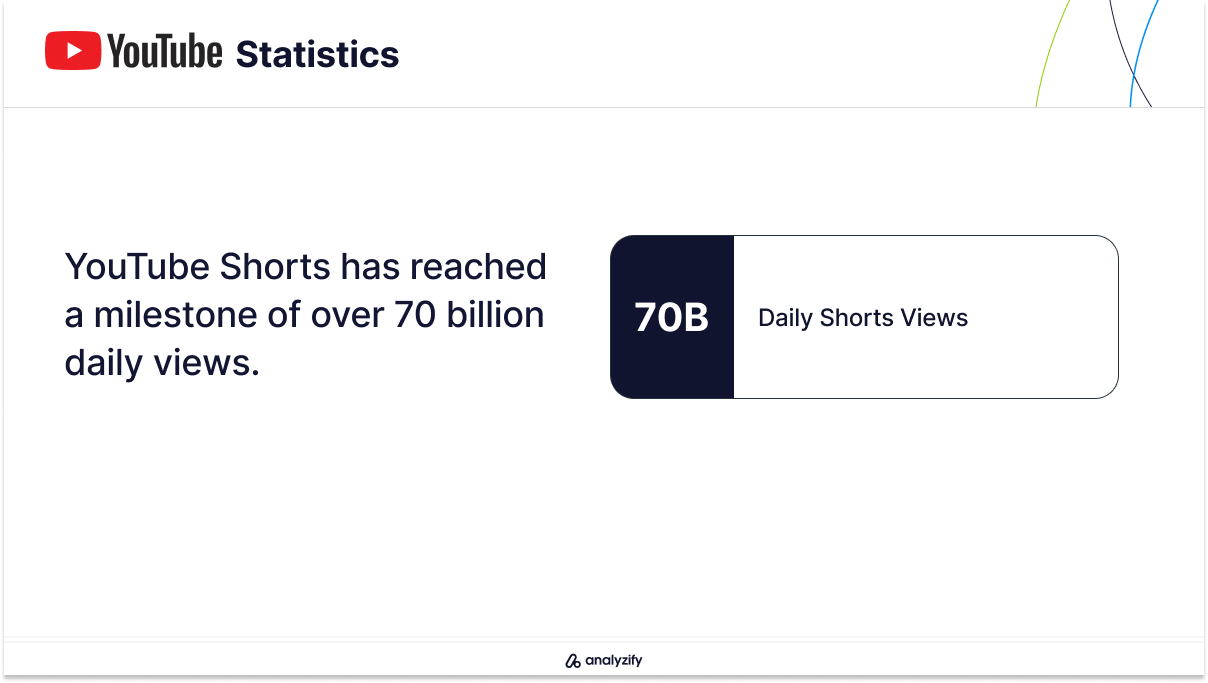 YouTube Statistics

YouTube Shorts has reached a milestone of over 70 billion daily views.

70B

Daily Shorts Views

analyzify